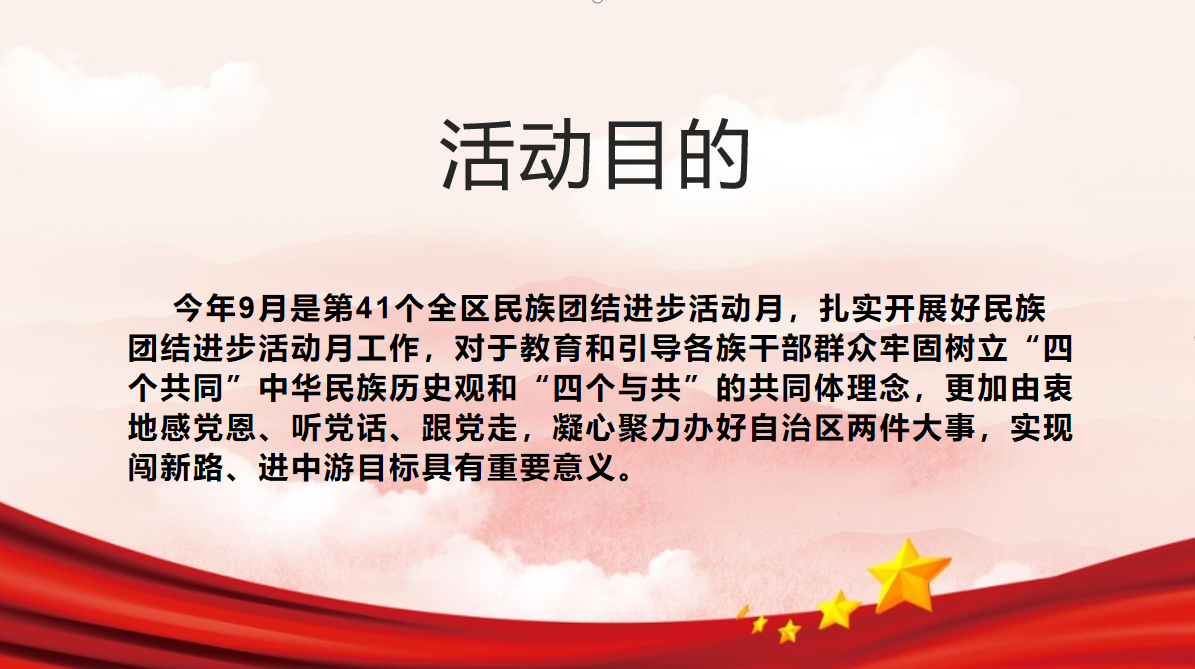 活动目的

今年9月是第41个全区民族团结进步活动月，扎实开展好民族团结进步活动月工作，对于教育和引导各族干部群众牢固树立“四个共同”中华民族历史观和“四个与共”的共同体理念，更加由衷地感党恩、听党话、跟党走，凝心聚力办好自治区两件大事，实现闯新路、进中游目标具有重要意义。